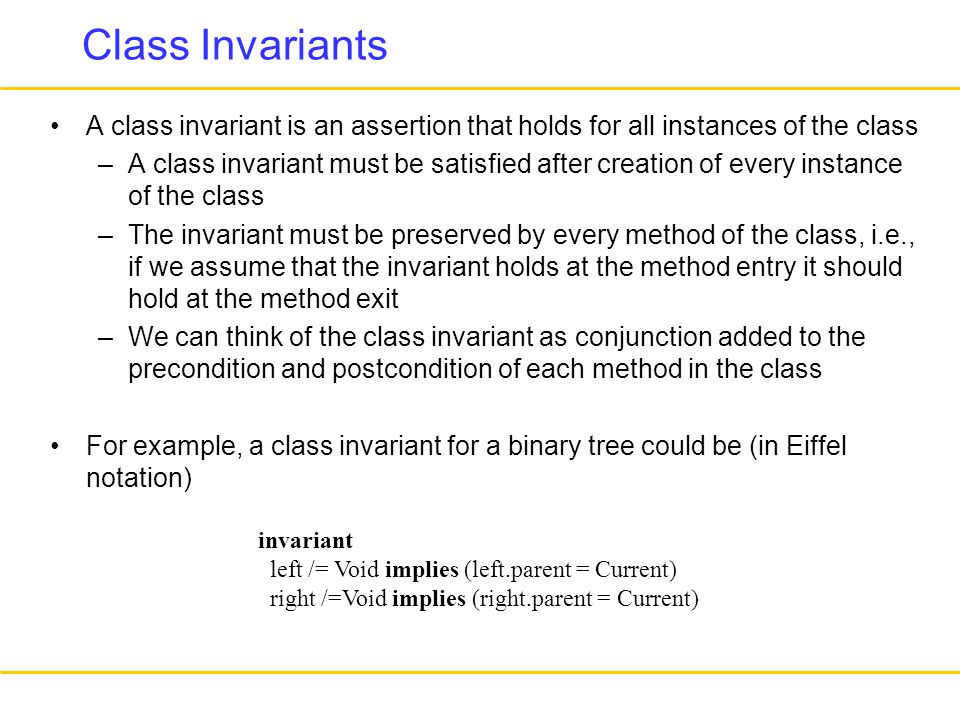 Class Invariants

• A class invariant is an assertion that holds for all instances of the class
  – A class invariant must be satisfied after creation of every instance of the class
  – The invariant must be preserved by every method of the class, i.e., if we assume that the invariant holds at the method entry it should hold at the method exit
  – We can think of the class invariant as conjunction added to the precondition and postcondition of each method in the class

• For example, a class invariant for a binary tree could be (in Eiffel notation)

invariant
left /= Void implies (left.parent = Current)
right /=Void implies (right.parent = Current)